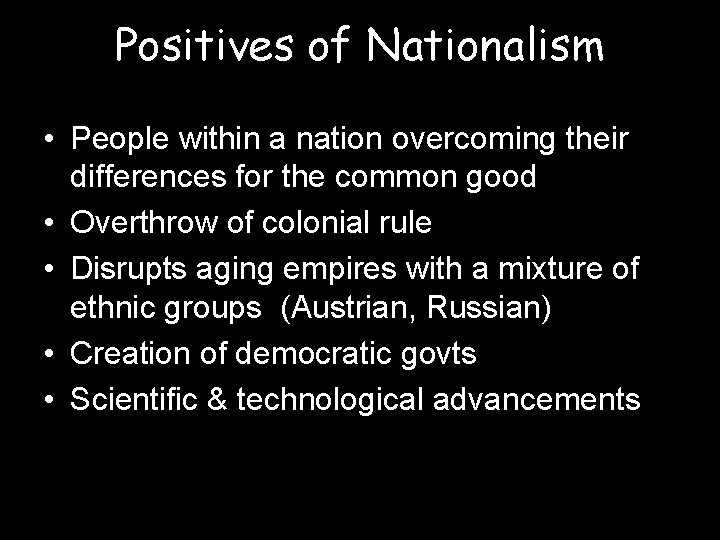 Positives of Nationalism

• People within a nation overcoming their differences for the common good
• Overthrow of colonial rule
• Disrupts aging empires with a mixture of ethnic groups (Austrian, Russian)
• Creation of democratic govts
• Scientific & technological advancements